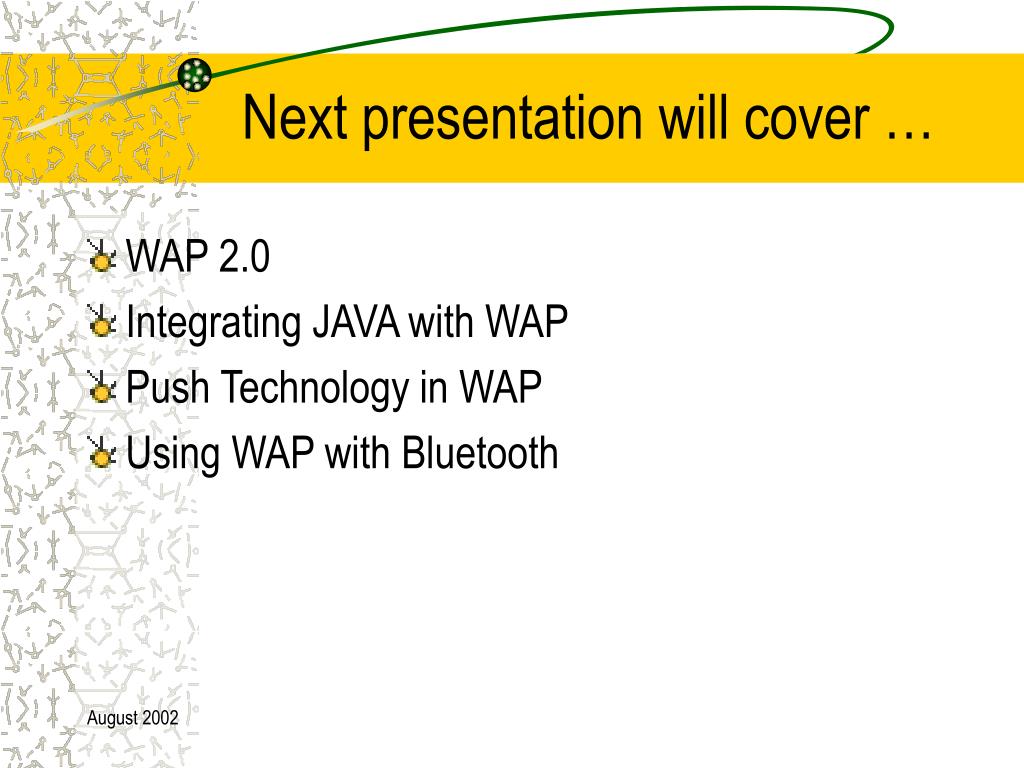 Next presentation will cover …

WAP 2.0
Integrating JAVA with WAP
Push Technology in WAP
Using WAP with Bluetooth

August 2002